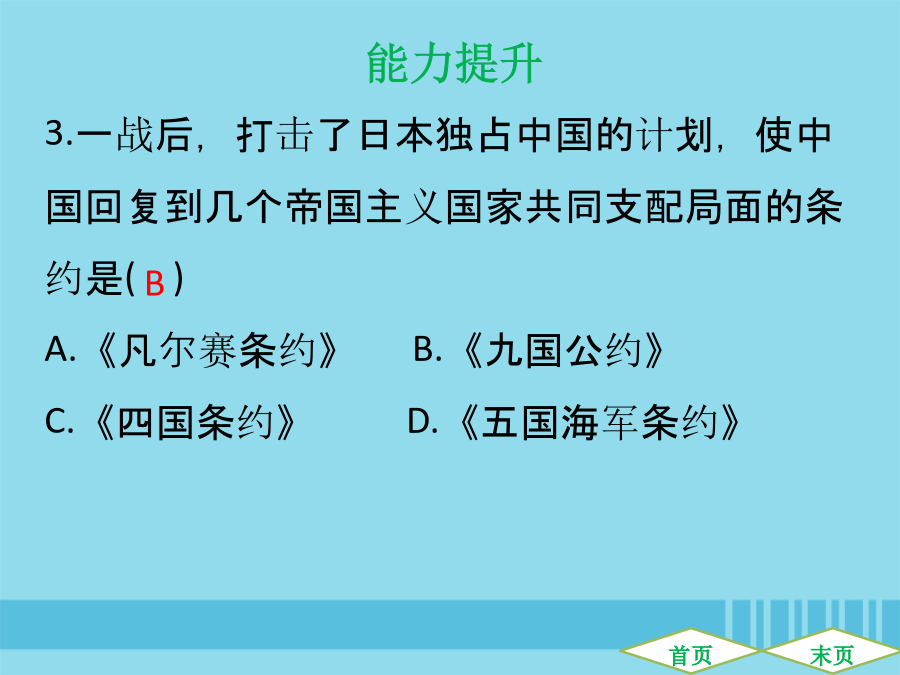 能力提升

3.一战后，打击了日本独占中国的计划，使中国回复到几个帝国主义国家共同支配局面的条约是( B )

A.《凡尔赛条约》　B.《九国公约》

C.《四国条约》　D.《五国海军条约》

首页　末页